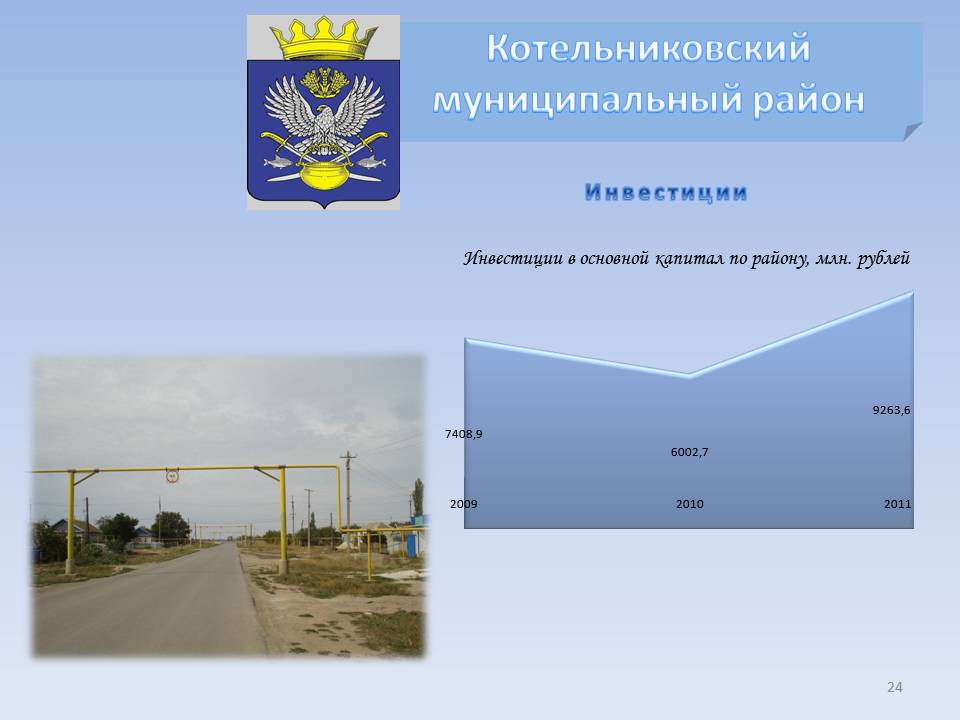 Котельниковский муниципальный район

Инвестиции

Инвестиции в основной капитал по району, млн. рублей

7408,9

6002,7

9263,6

2009

2010

2011

24